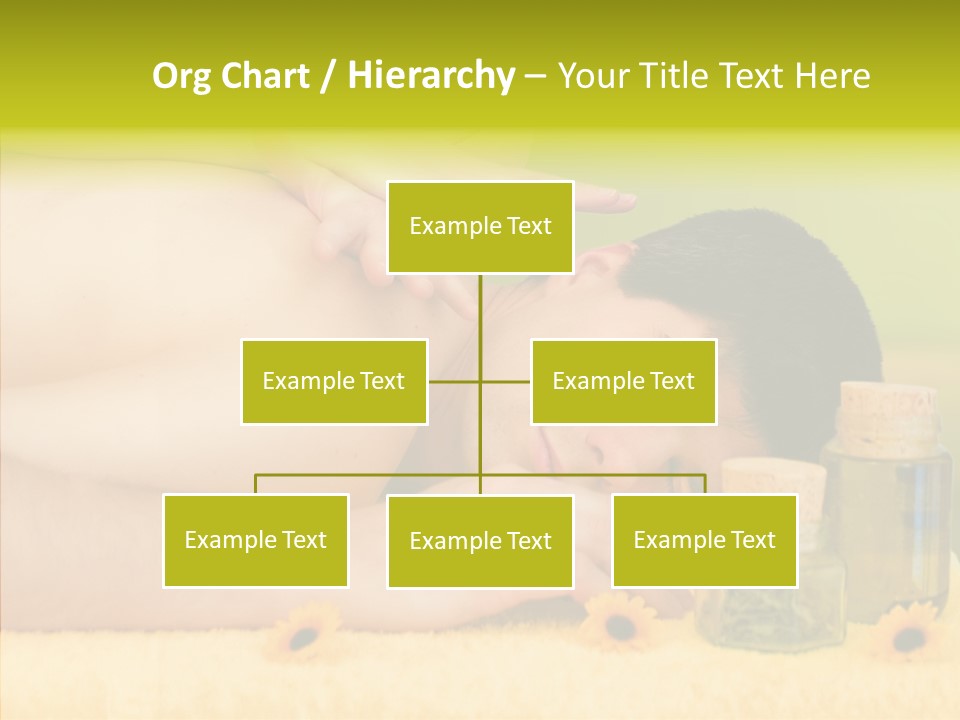 Org Chart / Hierarchy – Your Title Text Here

Example Text

Example Text

Example Text

Example Text

Example Text

Example Text